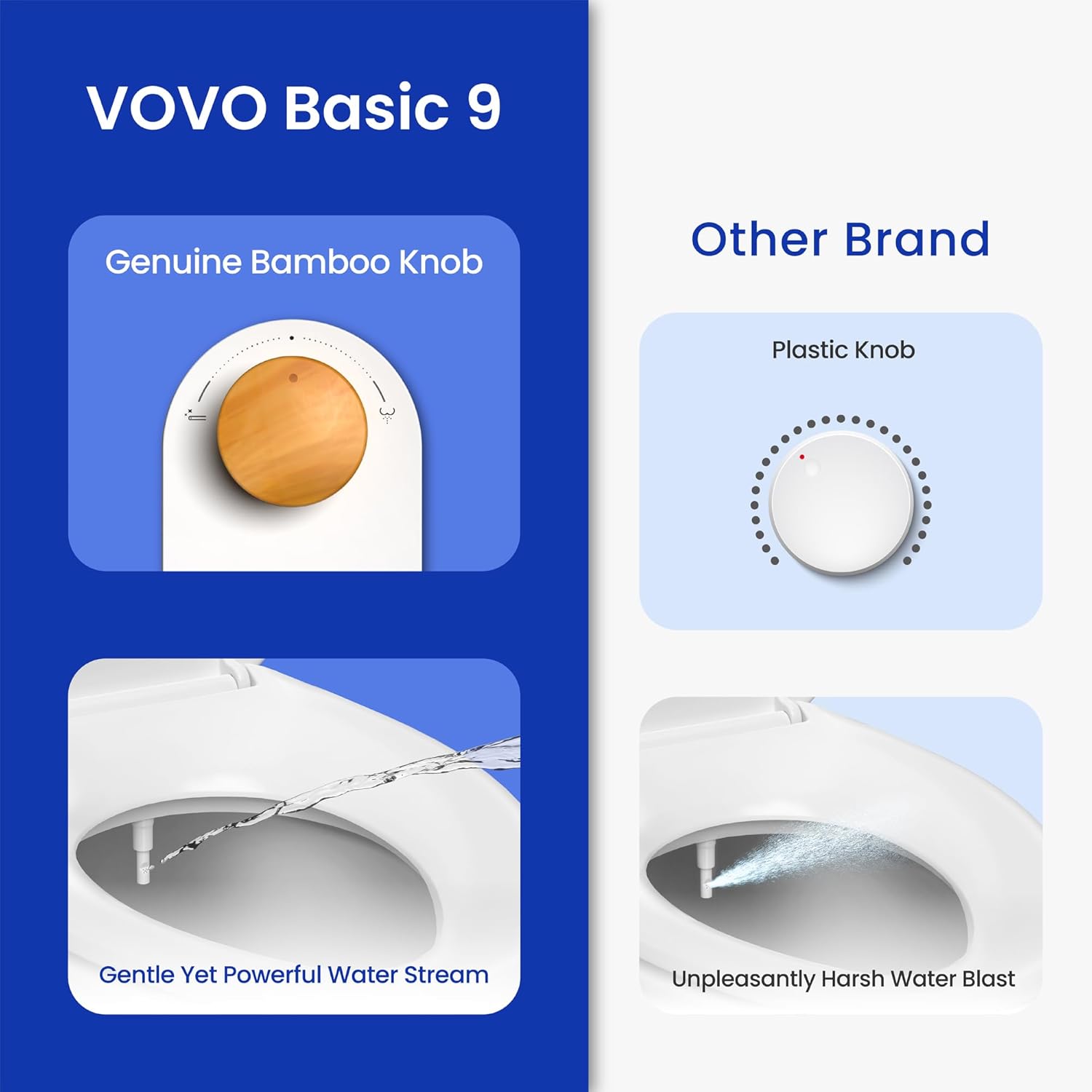 VOVO Basic 9

Genuine Bamboo Knob

Gentle Yet Powerful Water Stream

Other Brand

Plastic Knob

Unpleasantly Harsh Water Blast